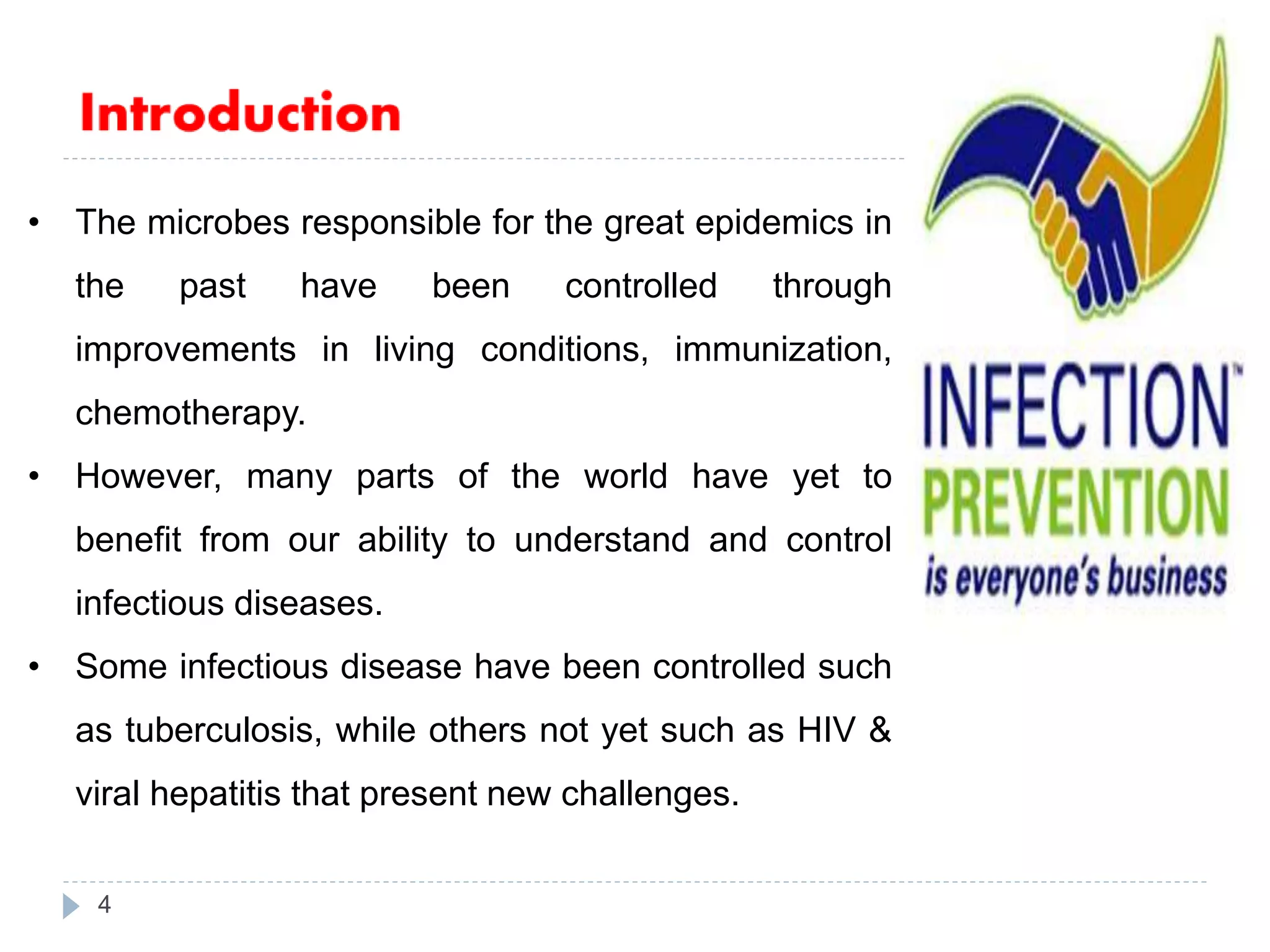 Introduction

• The microbes responsible for the great epidemics in the past have been controlled through improvements in living conditions, immunization, chemotherapy.

• However, many parts of the world have yet to benefit from our ability to understand and control infectious diseases.

• Some infectious disease have been controlled such as tuberculosis, while others not yet such as HIV & viral hepatitis that present new challenges.

INFECTION™
PREVENTION
is everyone's business

4